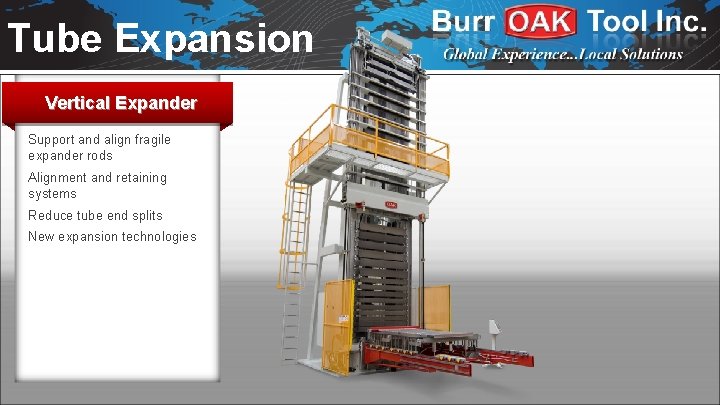 Tube Expansion

Burr OAK Tool Inc.
Global Experience...Local Solutions

Vertical Expander

Support and align fragile expander rods

Alignment and retaining systems

Reduce tube end splits

New expansion technologies